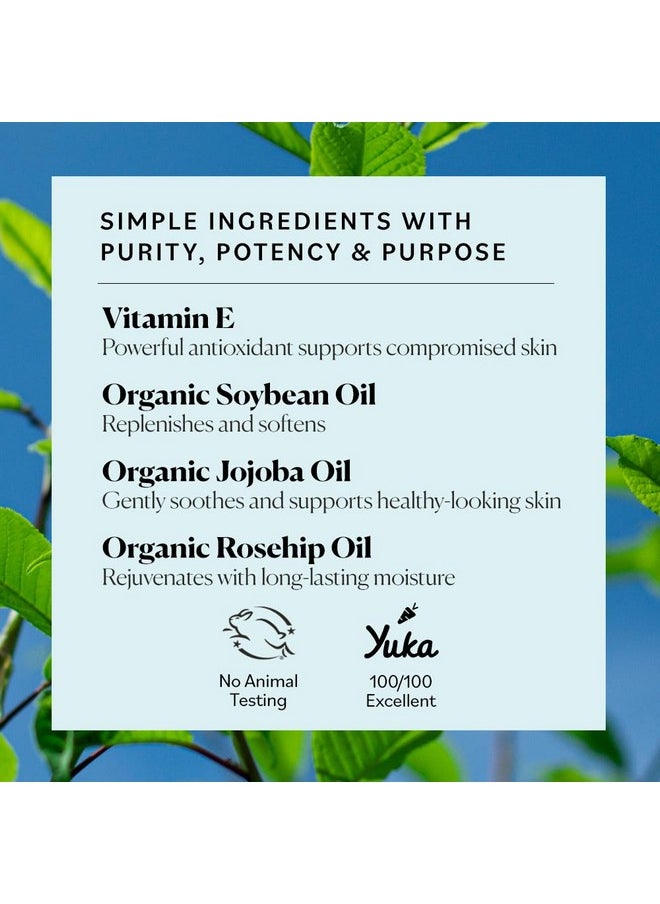 SIMPLE INGREDIENTS WITH PURITY, POTENCY & PURPOSE

Vitamin E
Powerful antioxidant supports compromised skin

Organic Soybean Oil
Replenishes and softens

Organic Jojoba Oil
Gently soothes and supports healthy-looking skin

Organic Rosehip Oil
Rejuvenates with long-lasting moisture

No Animal Testing

Yuka
100/100
Excellent